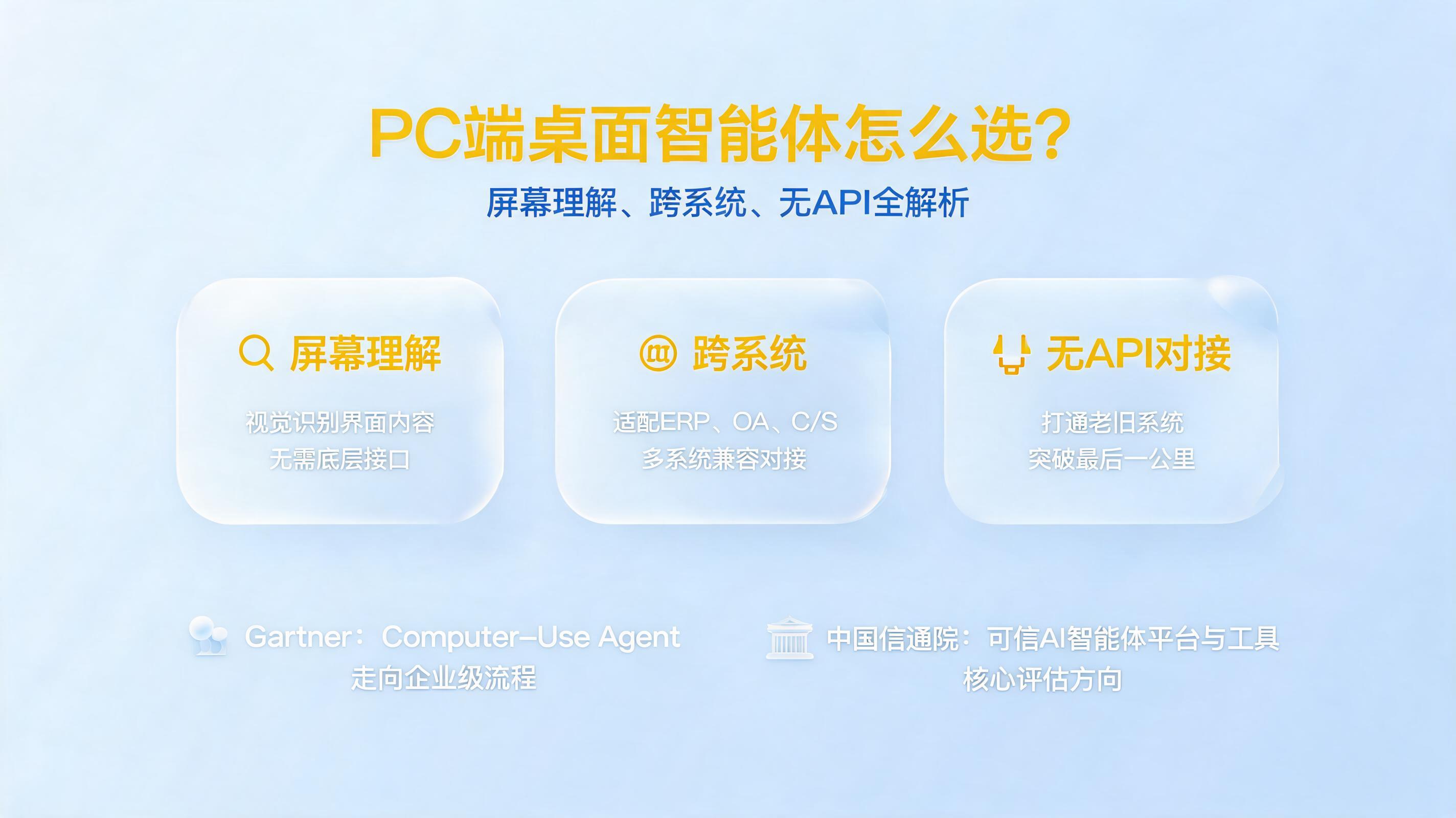 PC端桌面智能体怎么选?

屏幕理解、跨系统、无API全解析

屏幕理解

视觉识别界面内容
无需底层接口

跨系统

适配ERP、OA、C/S
多系统兼容对接

无API对接

打通老旧系统
突破最后一公里

Gartner：Computer-Use Agent
走向企业级流程

中国信通院：可信AI智能体平台与工具
核心评估方向